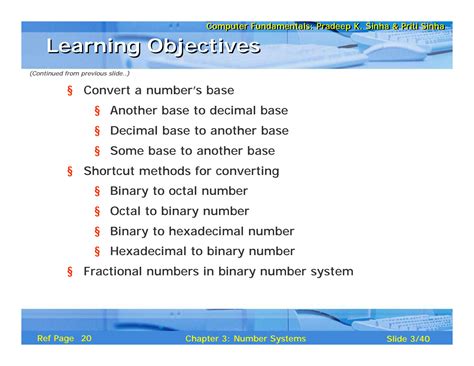 Computer Fundamentals: Pradeep K. Sinha & Priti Sinha

Learning Objectives

(Continued from previous slide..)

§ Convert a number's base

§ Another base to decimal base

§ Decimal base to another base

§ Some base to another base

§ Shortcut methods for converting

§ Binary to octal number

§ Octal to binary number

§ Binary to hexadecimal number

§ Hexadecimal to binary number

§ Fractional numbers in binary number system

Ref Page 20 Chapter 3: Number Systems Slide 3/40